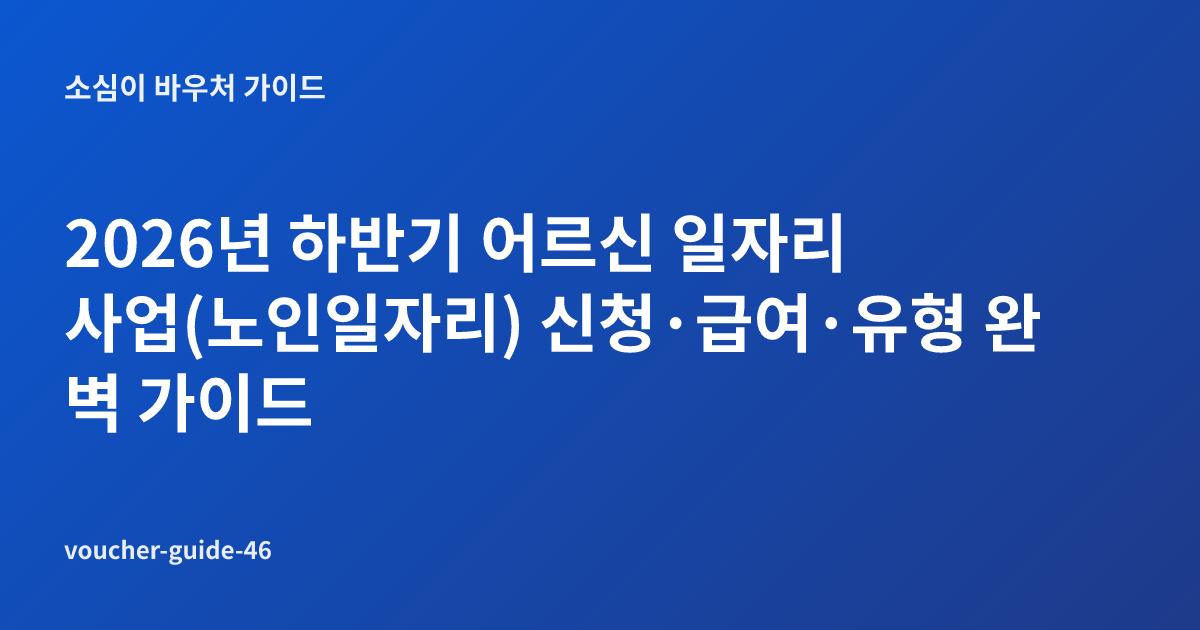 소심이 바우처 가이드

2026년 하반기 어르신 일자리 사업(노인일자리) 신청·급여·유형 완벽 가이드

voucher-guide-46